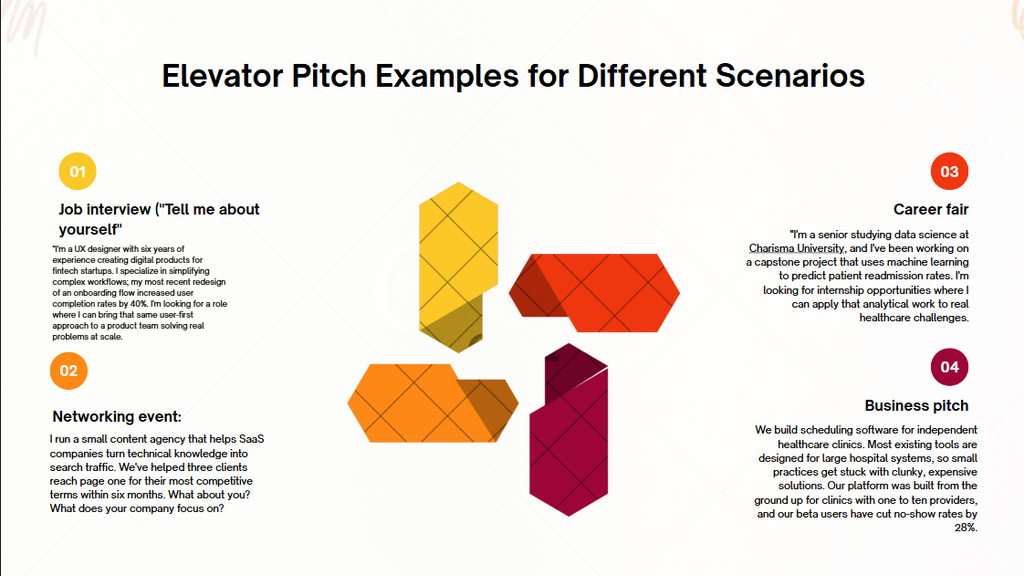 Elevator Pitch Examples for Different Scenarios

01

Job interview ("Tell me about yourself"

"I'm a UX designer with six years of experience creating digital products for fintech startups. I specialize in simplifying complex workflows; my most recent redesign of an onboarding flow increased user completion rates by 40%. I'm looking for a role where I can bring that same user-first approach to a product team solving real problems at scale.

02

Networking event:

I run a small content agency that helps SaaS companies turn technical knowledge into search traffic. We've helped three clients reach page one for their most competitive terms within six months. What about you? What does your company focus on?

03

Career fair

"I'm a senior studying data science at Charisma University, and I've been working on a capstone project that uses machine learning to predict patient readmission rates. I'm looking for internship opportunities where I can apply that analytical work to real healthcare challenges.

04

Business pitch

We build scheduling software for independent healthcare clinics. Most existing tools are designed for large hospital systems, so small practices get stuck with clunky, expensive solutions. Our platform was built from the ground up for clinics with one to ten providers, and our beta users have cut no-show rates by 28%.